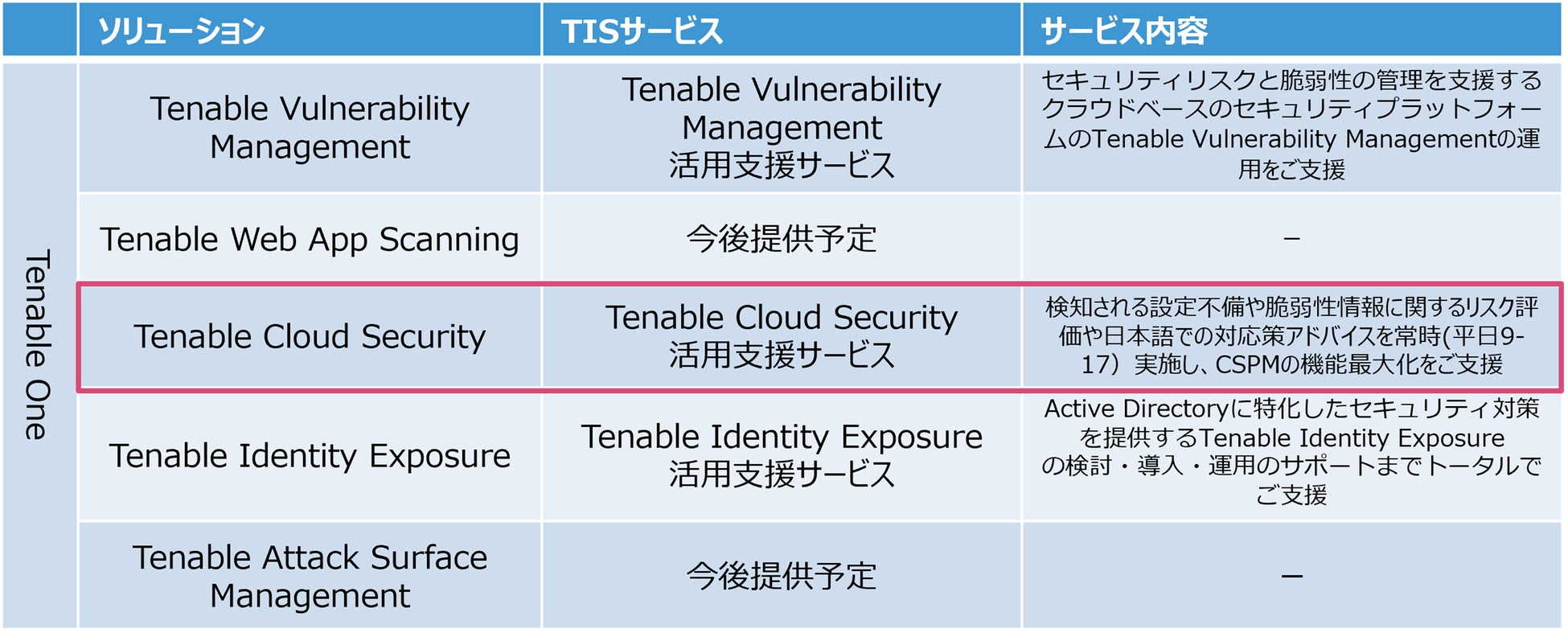 | | ソリューション | TISサービス | サービス内容 |
|---|---|---|---|
| Tenable One | Tenable Vulnerability Management | Tenable Vulnerability Management 活用支援サービス | セキュリティリスクと脆弱性の管理を支援するクラウドベースのセキュリティプラットフォームのTenable Vulnerability Managementの運用をご支援 |
| | Tenable Web App Scanning | 今後提供予定 | – |
| | Tenable Cloud Security | Tenable Cloud Security 活用支援サービス | 検知される設定不備や脆弱性情報に関するリスク評価や日本語での対応策アドバイスを常時(平日9-17）実施し、CSPMの機能最大化をご支援 |
| | Tenable Identity Exposure | Tenable Identity Exposure 活用支援サービス | Active Directoryに特化したセキュリティ対策を提供するTenable Identity Exposureの検討・導入・運用のサポートまでトータルでご支援 |
| | Tenable Attack Surface Management | 今後提供予定 | – |